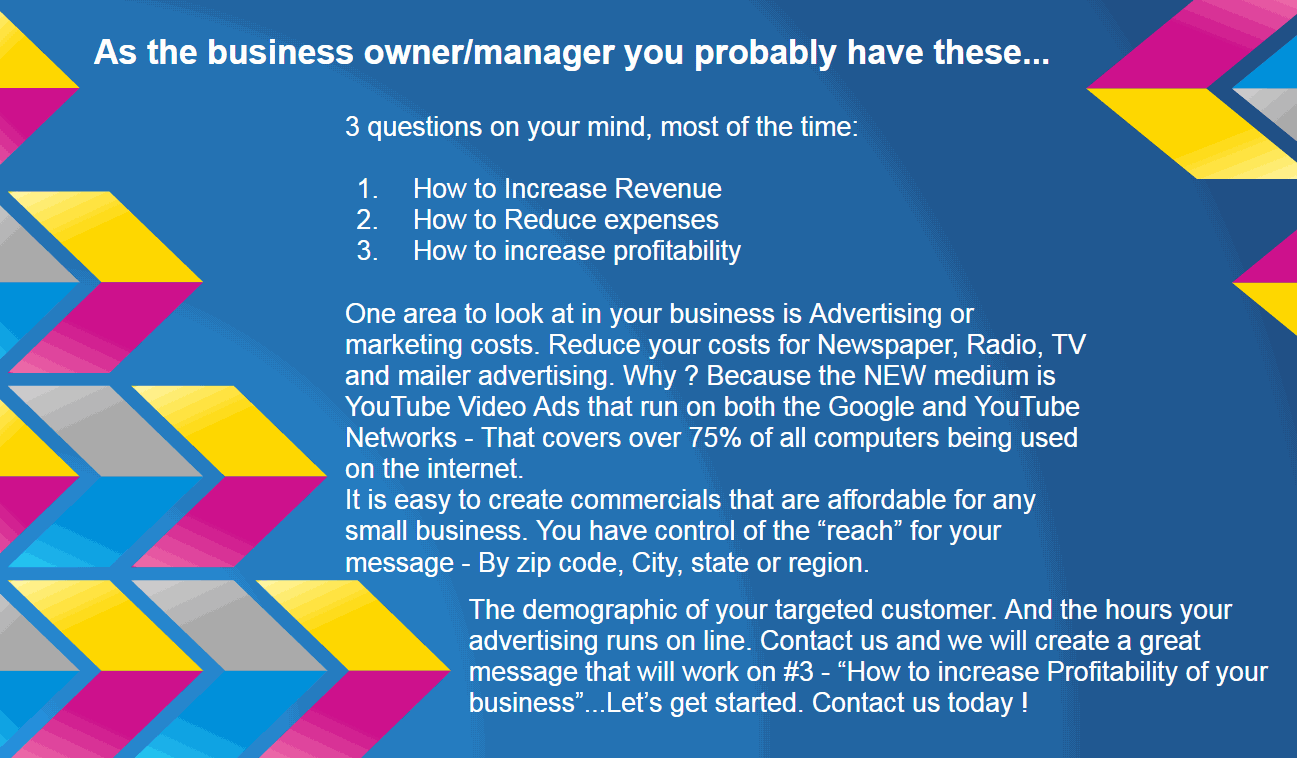 As the business owner/manager you probably have these...

3 questions on your mind, most of the time:

1. How to Increase Revenue
2. How to Reduce expenses
3. How to increase profitability

One area to look at in your business is Advertising or marketing costs. Reduce your costs for Newspaper, Radio, TV and mailer advertising. Why ? Because the NEW medium is YouTube Video Ads that run on both the Google and YouTube Networks - That covers over 75% of all computers being used on the internet.
It is easy to create commercials that are affordable for any small business. You have control of the “reach” for your message - By zip code, City, state or region.

The demographic of your targeted customer. And the hours your advertising runs on line. Contact us and we will create a great message that will work on #3 - “How to increase Profitability of your business”...Let’s get started. Contact us today !